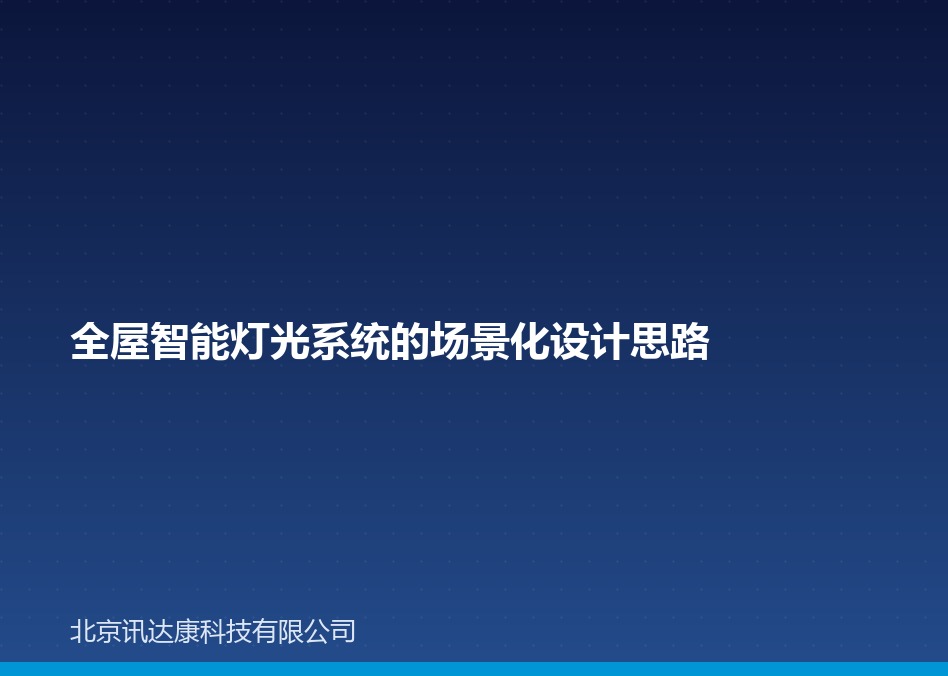 全屋智能灯光系统的场景化设计思路

北京讯达康科技有限公司